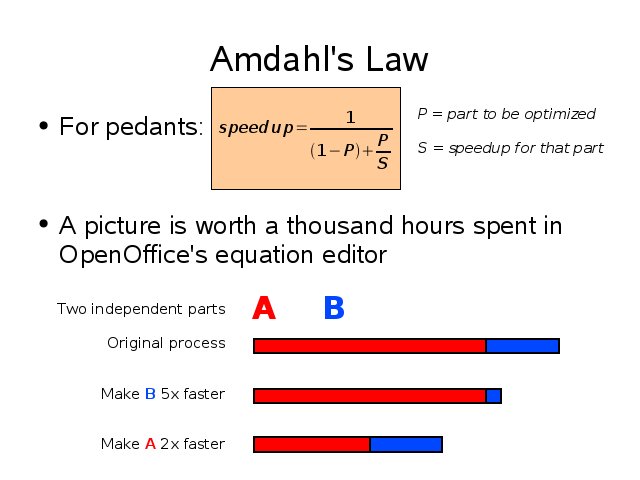 Amdahl's Law

• For pedants: $speedup = \frac{1}{(1-P)+\frac{P}{S}}$

P = part to be optimized

S = speedup for that part

• A picture is worth a thousand hours spent in OpenOffice's equation editor

Two independent parts A B

Original process

Make B 5x faster

Make A 2x faster